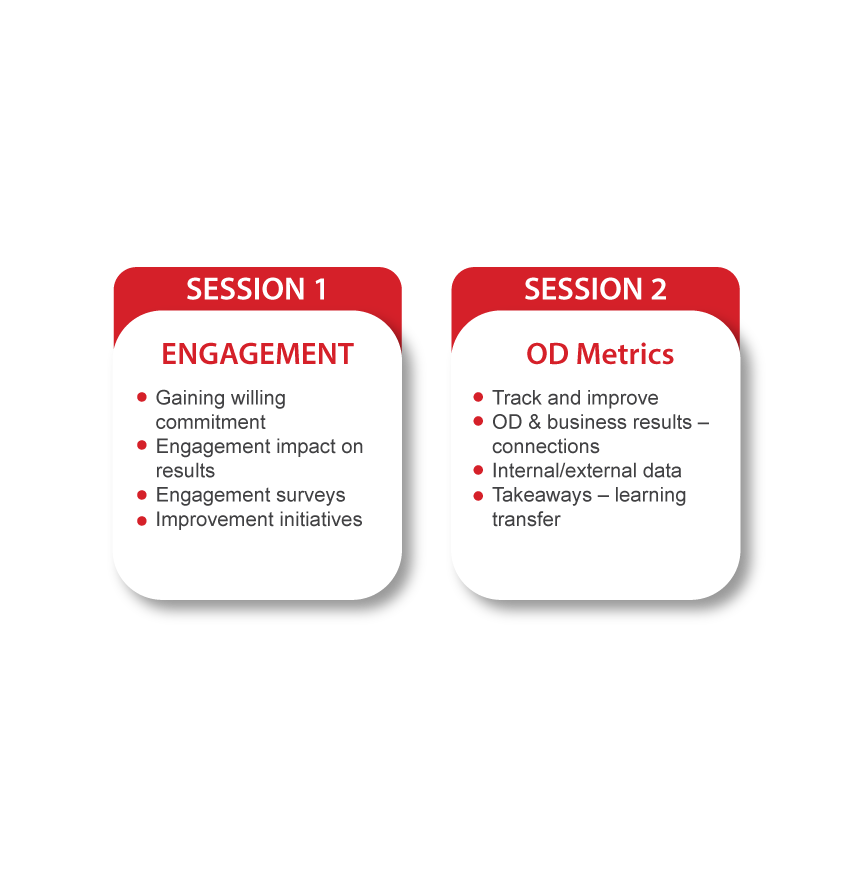 SESSION 1

ENGAGEMENT

- Gaining willing commitment
- Engagement impact on results
- Engagement surveys
- Improvement initiatives

SESSION 2

OD Metrics

- Track and improve
- OD & business results – connections
- Internal/external data
- Takeaways – learning transfer